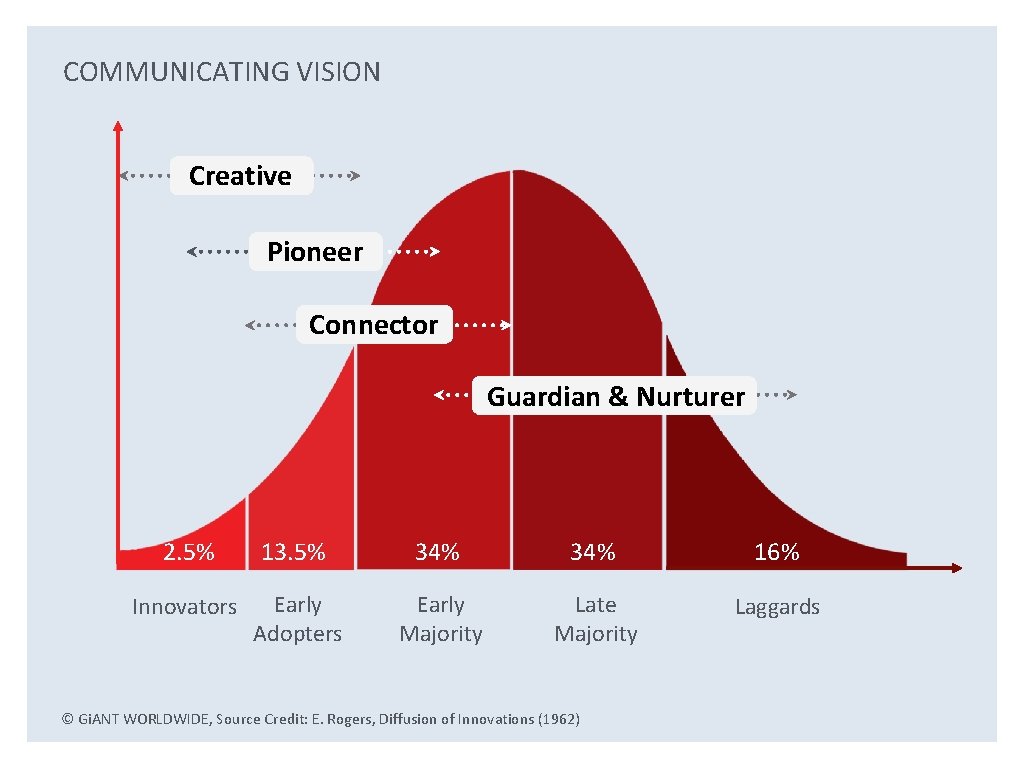 COMMUNICATING VISION

Creative

Pioneer

Connector

Guardian & Nurturer

2.5%

13.5%

34%

34%

16%

Innovators

Early Adopters

Early Majority

Late Majority

Laggards

© GiANT WORLDWIDE, Source Credit: E. Rogers, Diffusion of Innovations (1962)